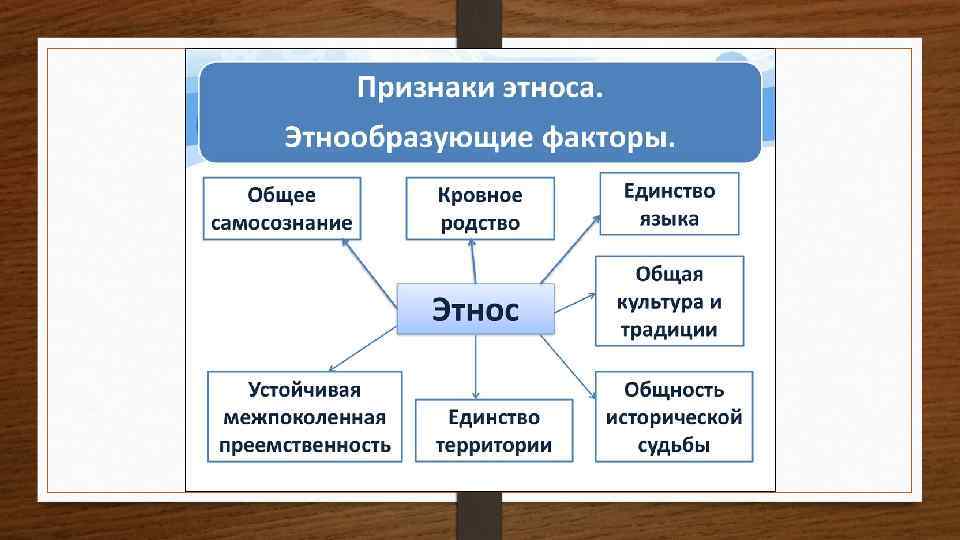 Признаки этноса.
Этнообразующие факторы.

Общее самосознание

Кровное родство

Единство языка

Этнос

Общая культура и традиции

Устойчивая межпоколенная преемственность

Единство территории

Общность исторической судьбы